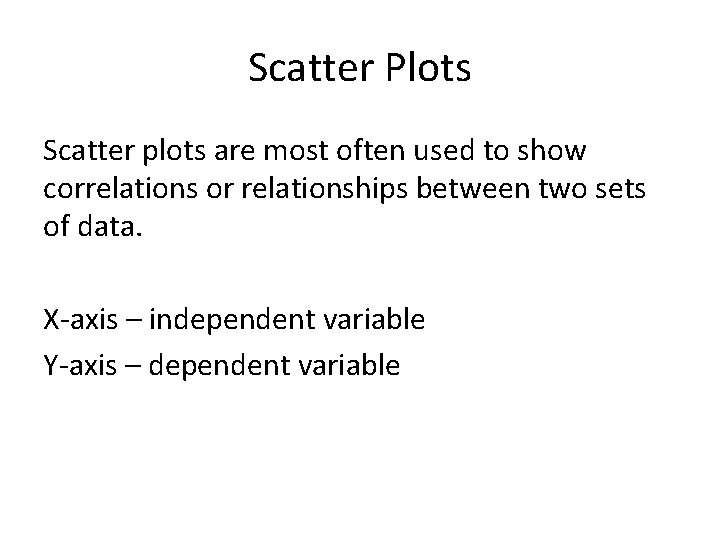 Scatter Plots

Scatter plots are most often used to show correlations or relationships between two sets of data.

X-axis – independent variable

Y-axis – dependent variable